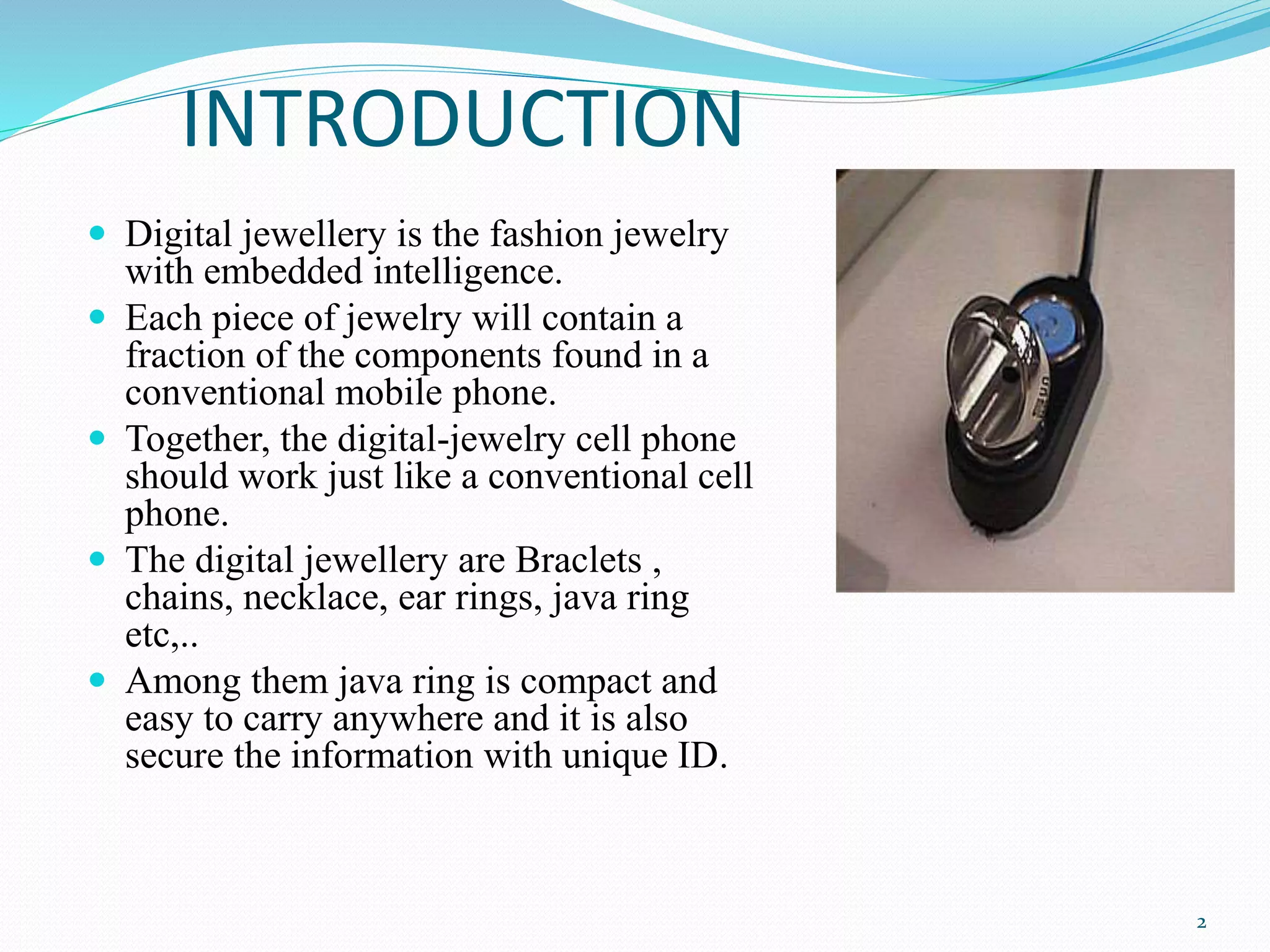 INTRODUCTION

- Digital jewellery is the fashion jewelry with embedded intelligence.
- Each piece of jewelry will contain a fraction of the components found in a conventional mobile phone.
- Together, the digital-jewelry cell phone should work just like a conventional cell phone.
- The digital jewellery are Braclets , chains, necklace, ear rings, java ring etc,..
- Among them java ring is compact and easy to carry anywhere and it is also secure the information with unique ID.

2